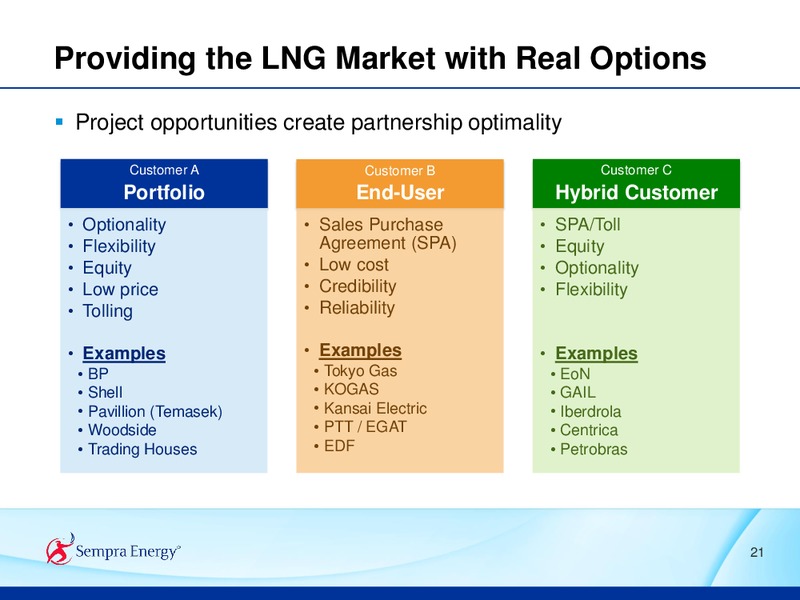 Providing the LNG Market with Real Options

▪ Project opportunities create partnership optimality

Customer A
Portfolio

• Optionality
• Flexibility
• Equity
• Low price
• Tolling

• Examples
• BP
• Shell
• Pavillion (Temasek)
• Woodside
• Trading Houses

Customer B
End-User

• Sales Purchase Agreement (SPA)
• Low cost
• Credibility
• Reliability

• Examples
• Tokyo Gas
• KOGAS
• Kansai Electric
• PTT / EGAT
• EDF

Customer C
Hybrid Customer

• SPA/Toll
• Equity
• Optionality
• Flexibility

• Examples
• EoN
• GAIL
• Iberdrola
• Centrica
• Petrobras

Sempra Energy®

21